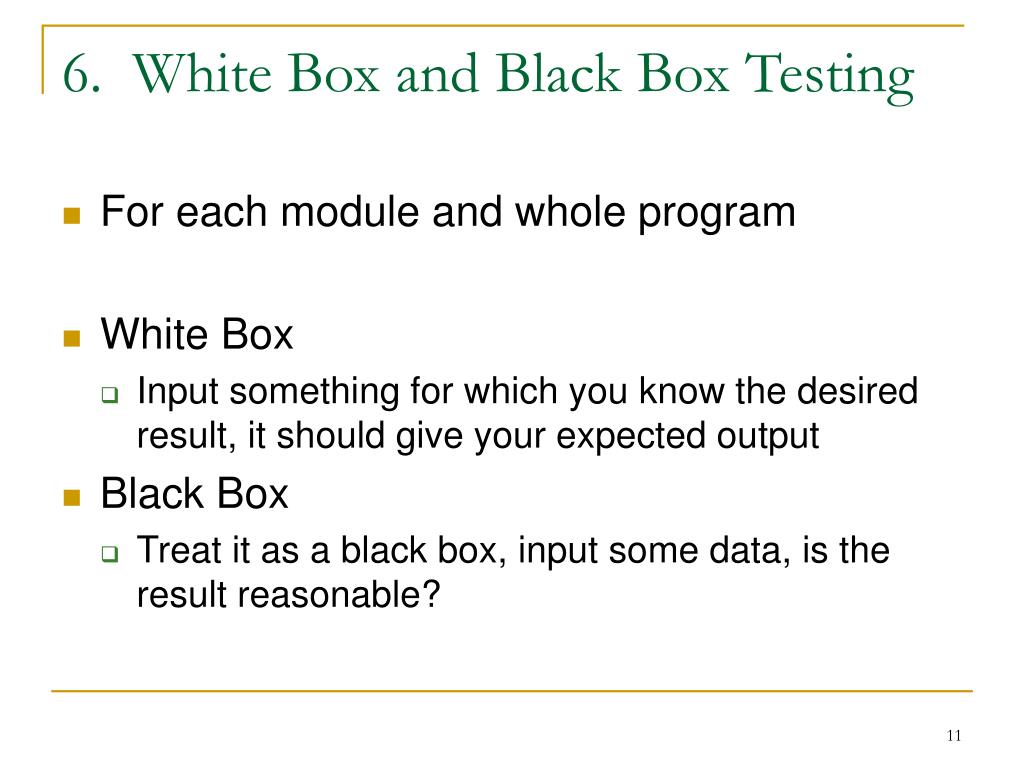 6. White Box and Black Box Testing

For each module and whole program

White Box

Input something for which you know the desired result, it should give your expected output

Black Box

Treat it as a black box, input some data, is the result reasonable?

11